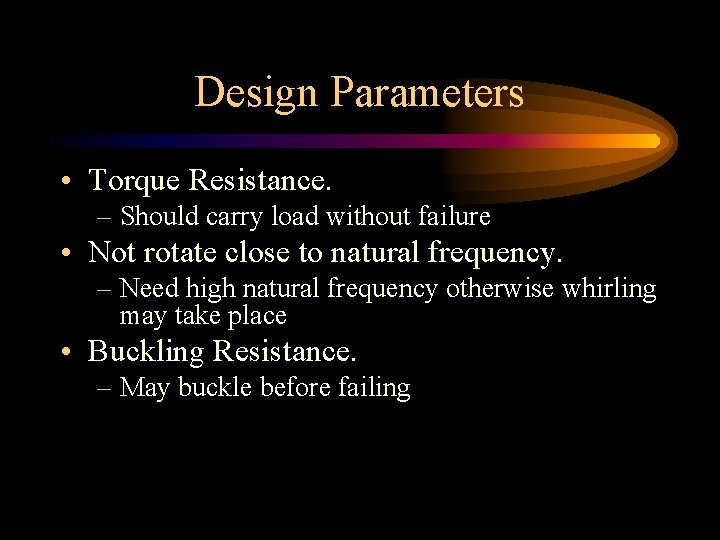 Design Parameters

• Torque Resistance.
– Should carry load without failure
• Not rotate close to natural frequency.
– Need high natural frequency otherwise whirling may take place
• Buckling Resistance.
– May buckle before failing